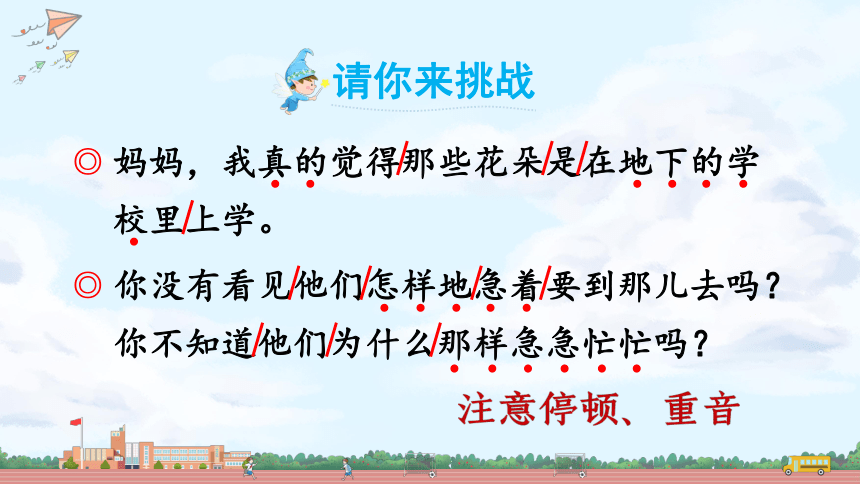 请你来挑战

◎ 妈妈，我真的觉得/那些花朵/是/在地下的学校里/上学。

◎ 你没有看见/他们/怎样地/急着/要到那儿去吗？你不知道/他们/为什么/那样急急忙忙吗？

注意停顿、重音